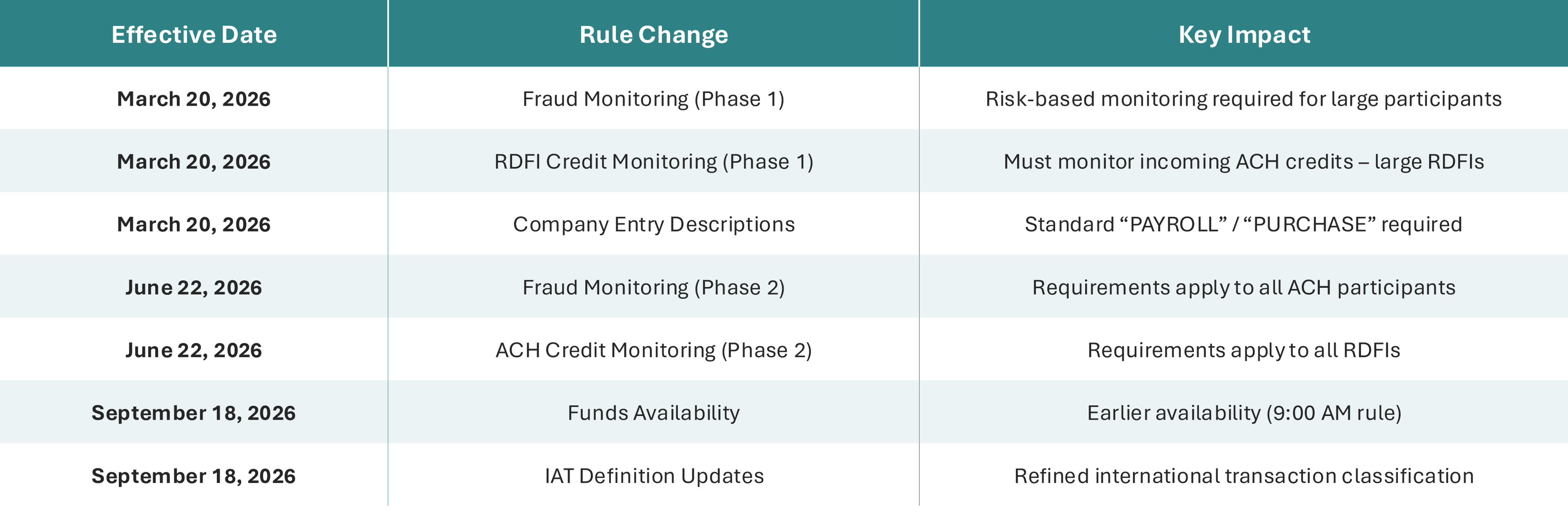 | Effective Date | Rule Change | Key Impact |
|---|---|---|
| March 20, 2026 | Fraud Monitoring (Phase 1) | Risk-based monitoring required for large participants |
| March 20, 2026 | RDFI Credit Monitoring (Phase 1) | Must monitor incoming ACH credits – large RDFIs |
| March 20, 2026 | Company Entry Descriptions | Standard “PAYROLL” / “PURCHASE” required |
| June 22, 2026 | Fraud Monitoring (Phase 2) | Requirements apply to all ACH participants |
| June 22, 2026 | ACH Credit Monitoring (Phase 2) | Requirements apply to all RDFIs |
| September 18, 2026 | Funds Availability | Earlier availability (9:00 AM rule) |
| September 18, 2026 | IAT Definition Updates | Refined international transaction classification |